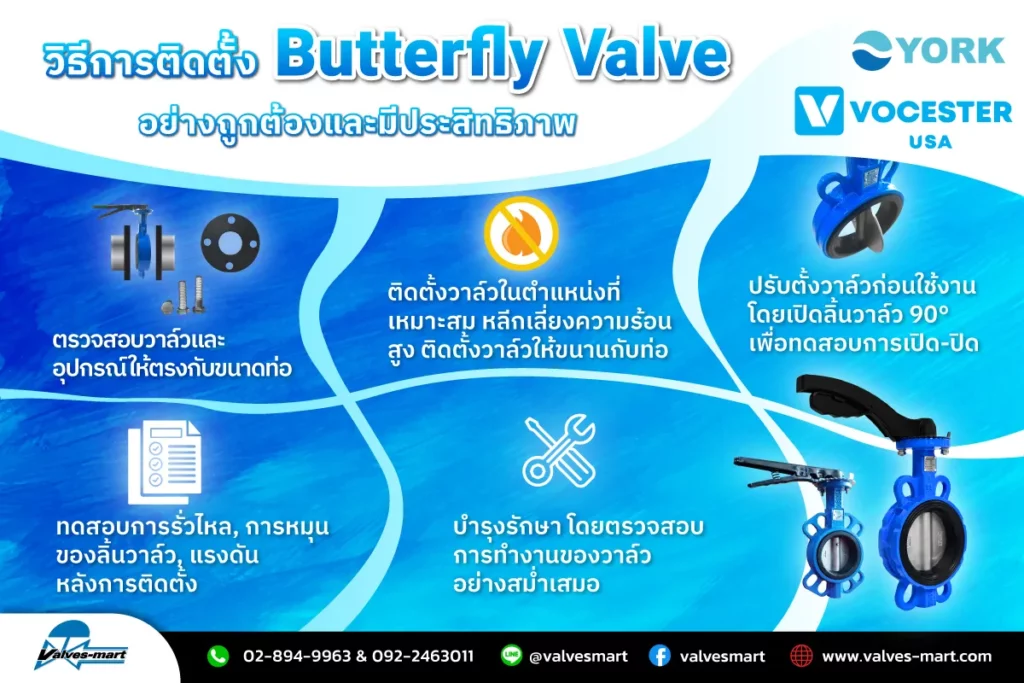 วิธีการติดตั้ง Butterfly Valve
อย่างถูกต้องและมีประสิทธิภาพ

YORK

VOCESTER USA

ตรวจสอบวาล์วและอุปกรณ์ให้ตรงกับขนาดท่อ

ติดตั้งวาล์วในตำแหน่งที่เหมาะสม หลีกเลี่ยงความร้อนสูง ติดตั้งวาล์วให้ขนานกับท่อ

ปรับตั้งวาล์วก่อนใช้งาน โดยเปิดลิ้นวาล์ว 90° เพื่อทดสอบการเปิด-ปิด

ทดสอบการรั่วไหล, การหมุนของลิ้นวาล์ว, แรงดันหลังการติดตั้ง

บำรุงรักษา โดยตรวจสอบการทำงานของวาล์วอย่างสม่ำเสมอ

Valves-mart

02-894-9963 & 092-2463011

LINE @valvesmart

valvesmart

www.valves-mart.com